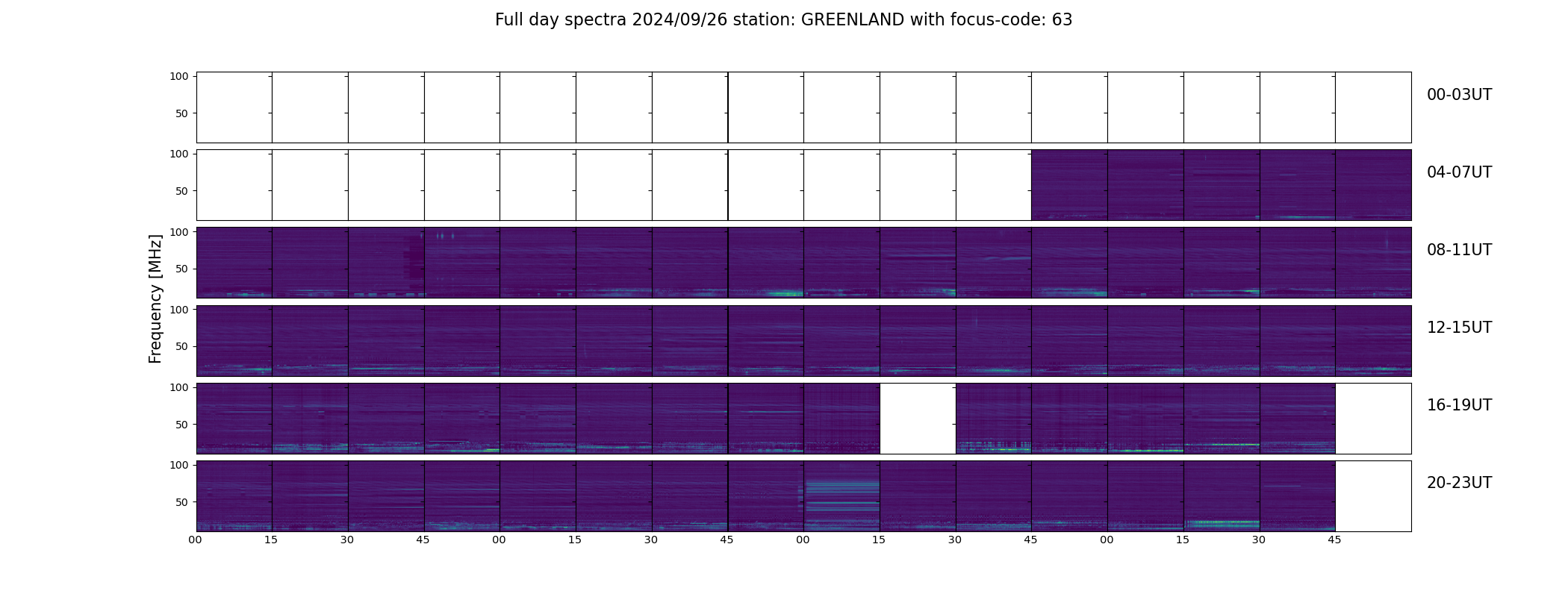 Full day spectra 2024/09/26 station: GREENLAND with focus-code: 63

Frequency [MHz]

100
50
00-03UT

100
50
04-07UT

100
50
08-11UT

100
50
12-15UT

100
50
16-19UT

100
50
20-23UT

00 15 30 45 00 15 30 45 00 15 30 45 00 15 30 45